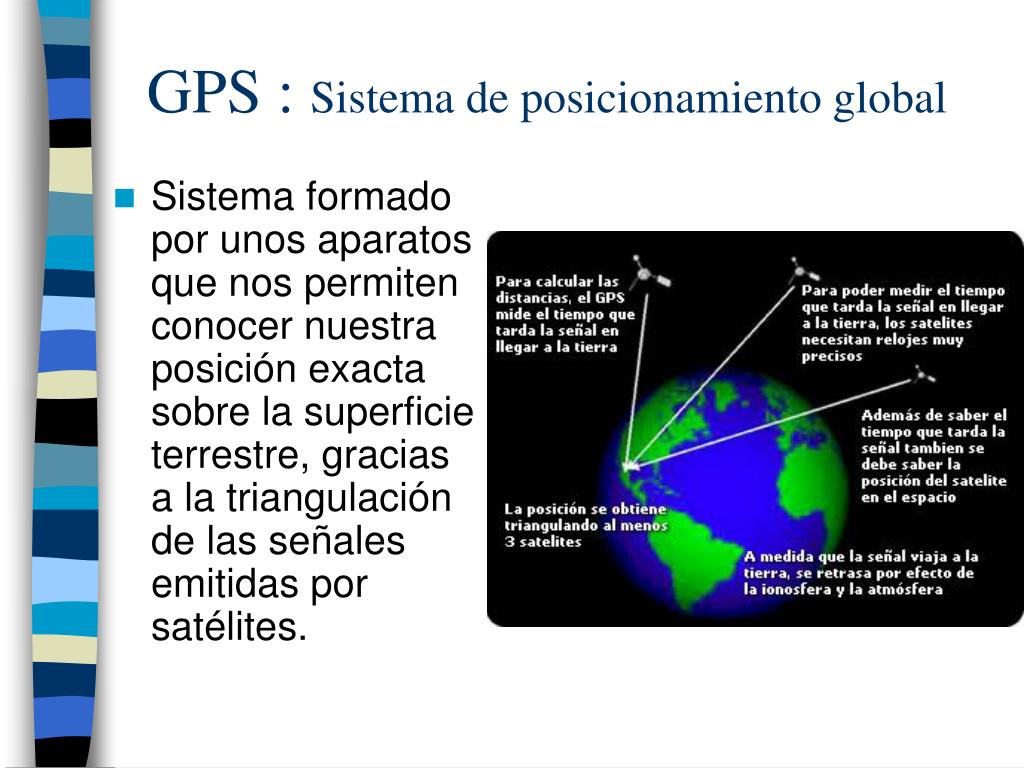 GPS : Sistema de posicionamiento global

Sistema formado por unos aparatos que nos permiten conocer nuestra posición exacta sobre la superficie terrestre, gracias a la triangulación de las señales emitidas por satélites.

Para calcular las distancias, el GPS mide el tiempo que tarda la señal en llegar a la tierra

Para poder medir el tiempo que tarda la señal en llegar a la tierra, los satelites necesitan relojes muy precisos

Además de saber el tiempo que tarda la señal tambien se debe saber la posición del satelite en el espacio

La posición se obtiene triangulando al menos 3 satelites

A medida que la señal viaja a la tierra, se retrasa por efecto de la ionosfera y la atmósfera